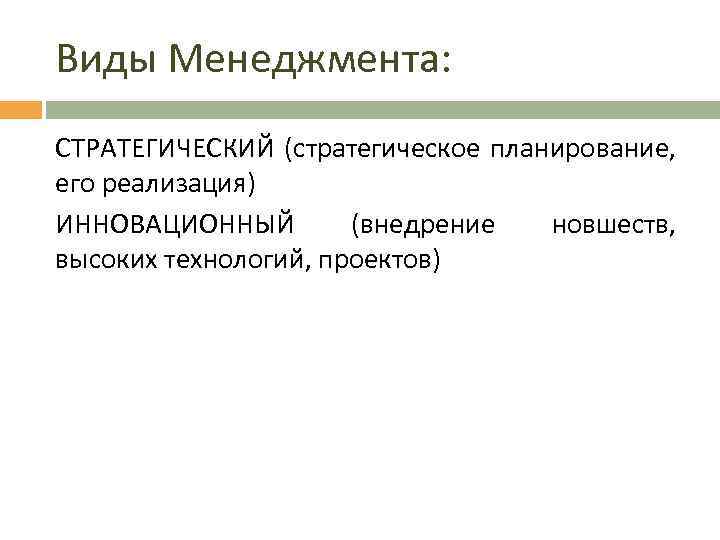 Виды Менеджмента:

СТРАТЕГИЧЕСКИЙ (стратегическое планирование, его реализация)

ИННОВАЦИОННЫЙ (внедрение новшеств, высоких технологий, проектов)